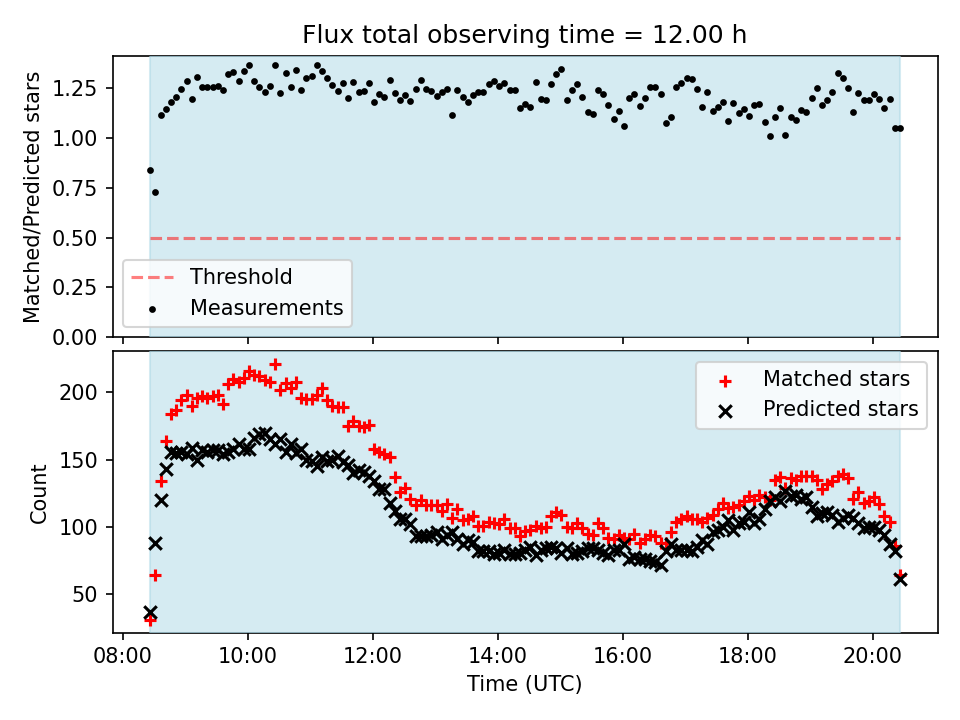 Flux total observing time = 12.00 h

Matched/Predicted stars

1.25
1.00
0.75
0.50
0.25
0.00

Threshold
Measurements

Count

200
150
100
50

Matched stars
Predicted stars

08:00
10:00
12:00
14:00
16:00
18:00
20:00

Time (UTC)